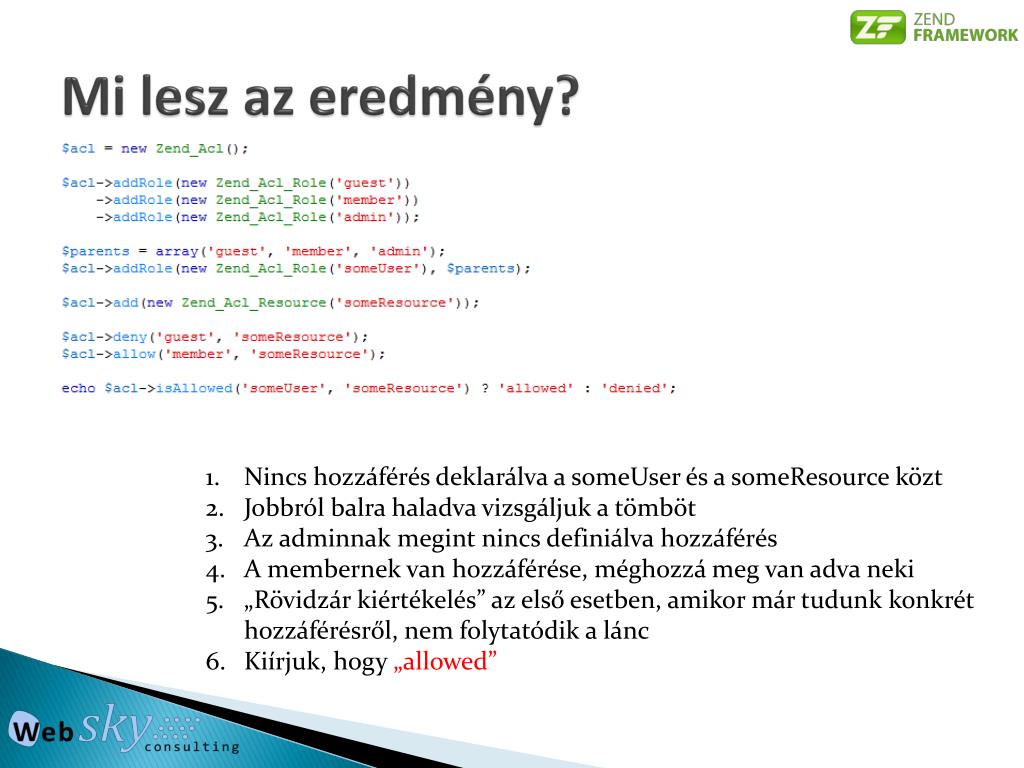 ZF ZEND FRAMEWORK

Mi lesz az eredmény?

$acl = new Zend_Acl();

$acl->addRole(new Zend_Acl_Role('guest'))
    ->addRole(new Zend_Acl_Role('member'))
    ->addRole(new Zend_Acl_Role('admin'));

$parents = array('guest', 'member', 'admin');
$acl->addRole(new Zend_Acl_Role('someUser'), $parents);

$acl->add(new Zend_Acl_Resource('someResource'));

$acl->deny('guest', 'someResource');
$acl->allow('member', 'someResource');

echo $acl->isAllowed('someUser', 'someResource') ? 'allowed' : 'denied';

1. Nincs hozzáférés deklarálva a someUser és a someResource közt
2. Jobbról balra haladva vizsgáljuk a tömböt
3. Az adminnak megint nincs definiálva hozzáférés
4. A membernek van hozzáférése, méghozzá meg van adva neki
5. „Rövidzár kiértékelés” az első esetben, amikor már tudunk konkrét hozzáférésről, nem folytatódik a lánc
6. Kiírjuk, hogy „allowed”

Web sky consulting